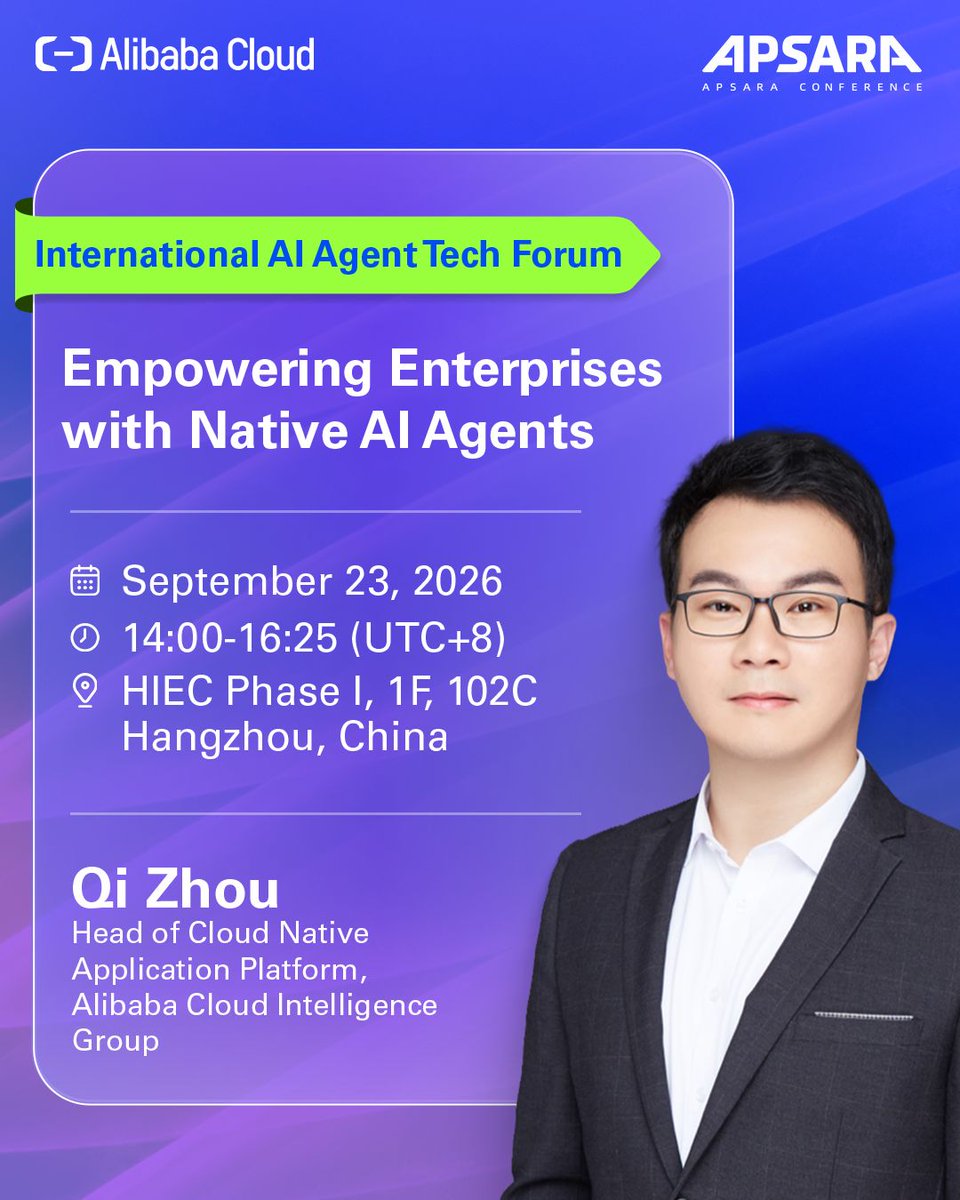 Alibaba Cloud

APSARA
APSARA CONFERENCE

International AI Agent Tech Forum

Empowering Enterprises with Native AI Agents

September 23, 2026
14:00-16:25 (UTC+8)
HIEC Phase I, 1F, 102C
Hangzhou, China

Qi Zhou
Head of Cloud Native Application Platform, Alibaba Cloud Intelligence Group